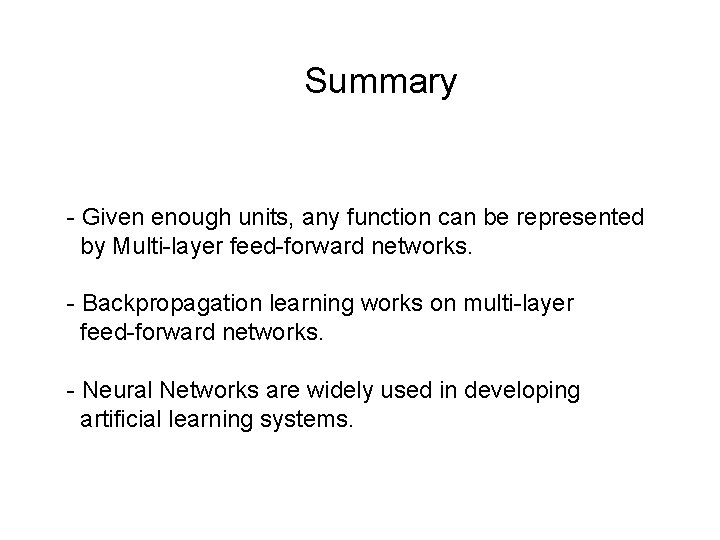 Summary

- Given enough units, any function can be represented by Multi-layer feed-forward networks.

- Backpropagation learning works on multi-layer feed-forward networks.

- Neural Networks are widely used in developing artificial learning systems.